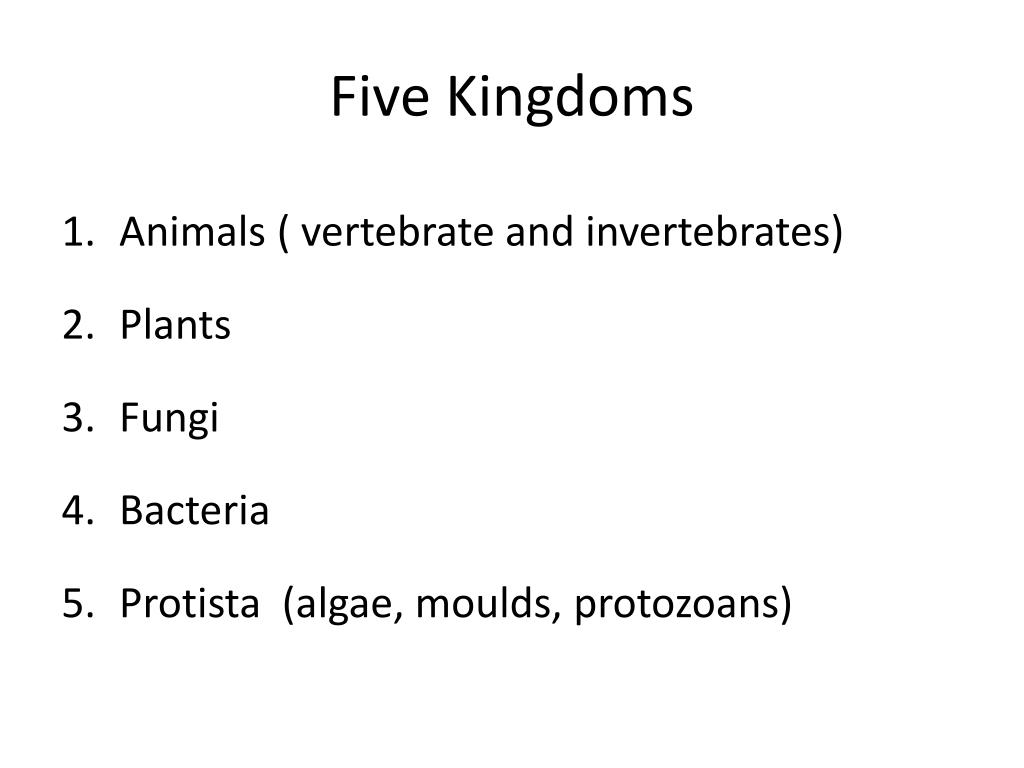 Five Kingdoms

1. Animals ( vertebrate and invertebrates)
2. Plants
3. Fungi
4. Bacteria
5. Protista (algae, moulds, protozoans)